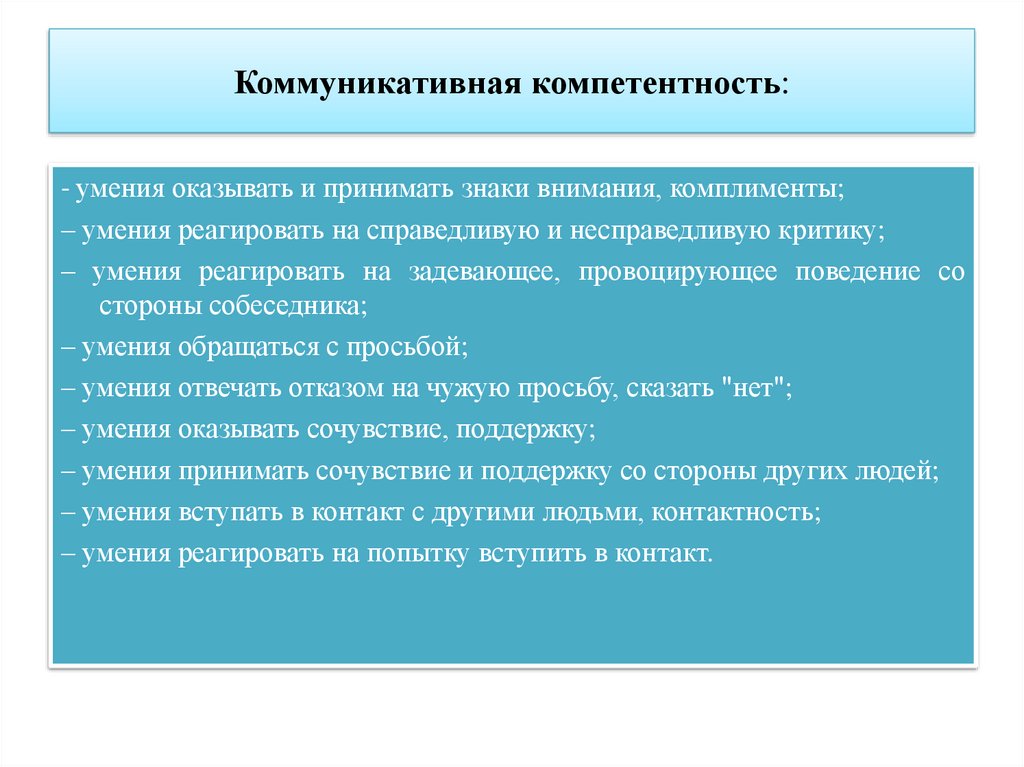 Коммуникативная компетентность:

- умения оказывать и принимать знаки внимания, комплименты;

– умения реагировать на справедливую и несправедливую критику;

– умения реагировать на задевающее, провоцирующее поведение со стороны собеседника;

– умения обращаться с просьбой;

– умения отвечать отказом на чужую просьбу, сказать "нет";

– умения оказывать сочувствие, поддержку;

– умения принимать сочувствие и поддержку со стороны других людей;

– умения вступать в контакт с другими людьми, контактность;

– умения реагировать на попытку вступить в контакт.